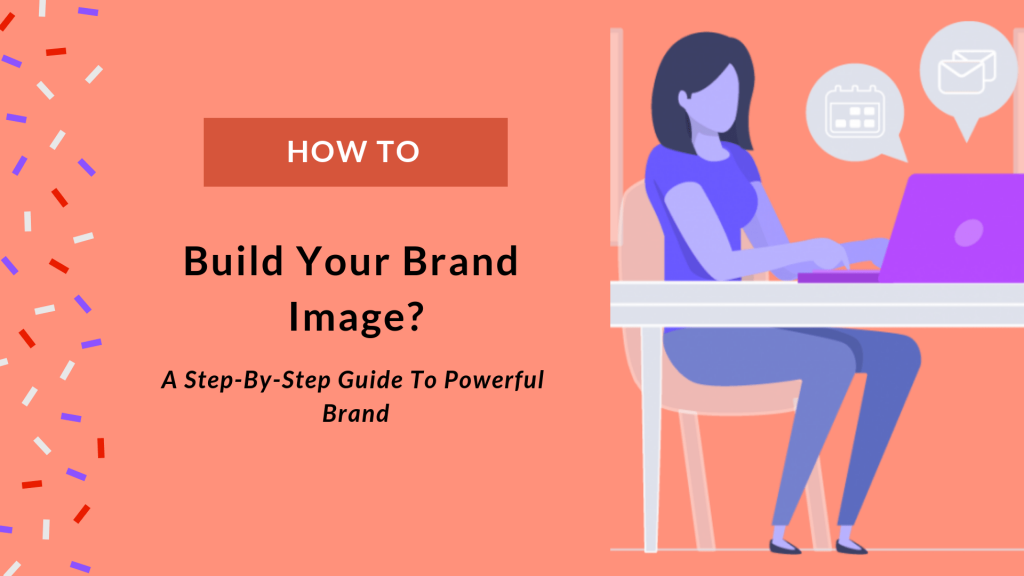 HOW TO

Build Your Brand Image?

A Step-By-Step Guide To Powerful Brand